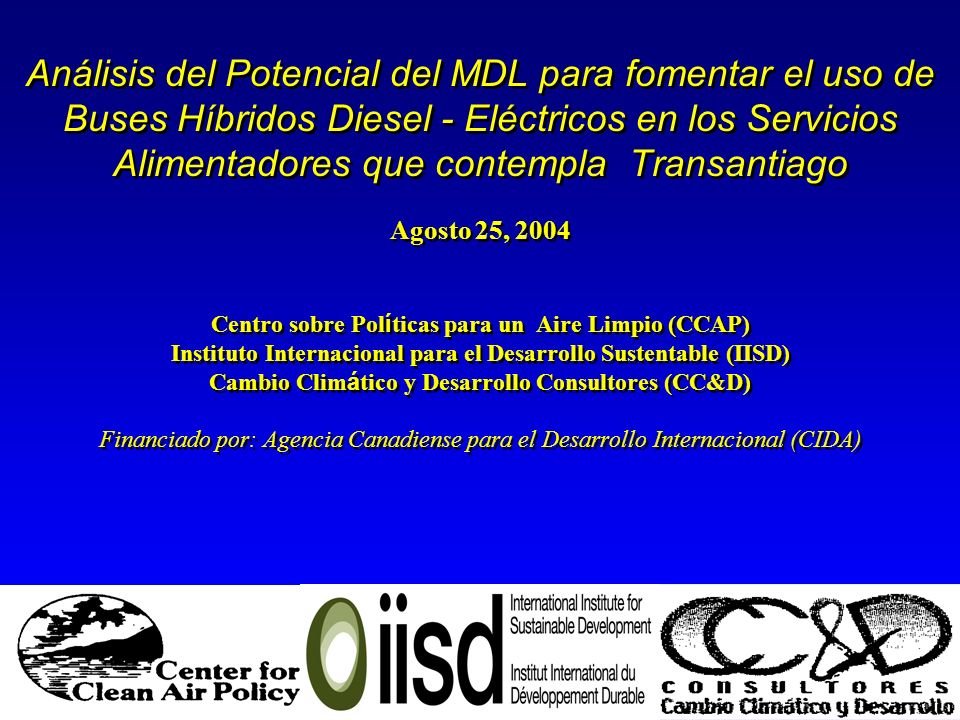 Análisis del Potencial del MDL para fomentar el uso de Buses Híbridos Diesel - Eléctricos en los Servicios Alimentadores que contempla Transantiago

Agosto 25, 2004

Centro sobre Políticas para un Aire Limpio (CCAP)
Instituto Internacional para el Desarrollo Sustentable (IISD)
Cambio Climático y Desarrollo Consultores (CC&D)

Financiado por: Agencia Canadiense para el Desarrollo Internacional (CIDA)

Center for Clean Air Policy

iisd International Institute for Sustainable Development
Institut International du Développement Durable

CC&D CONSULTORES Cambio Climático y Desarrollo